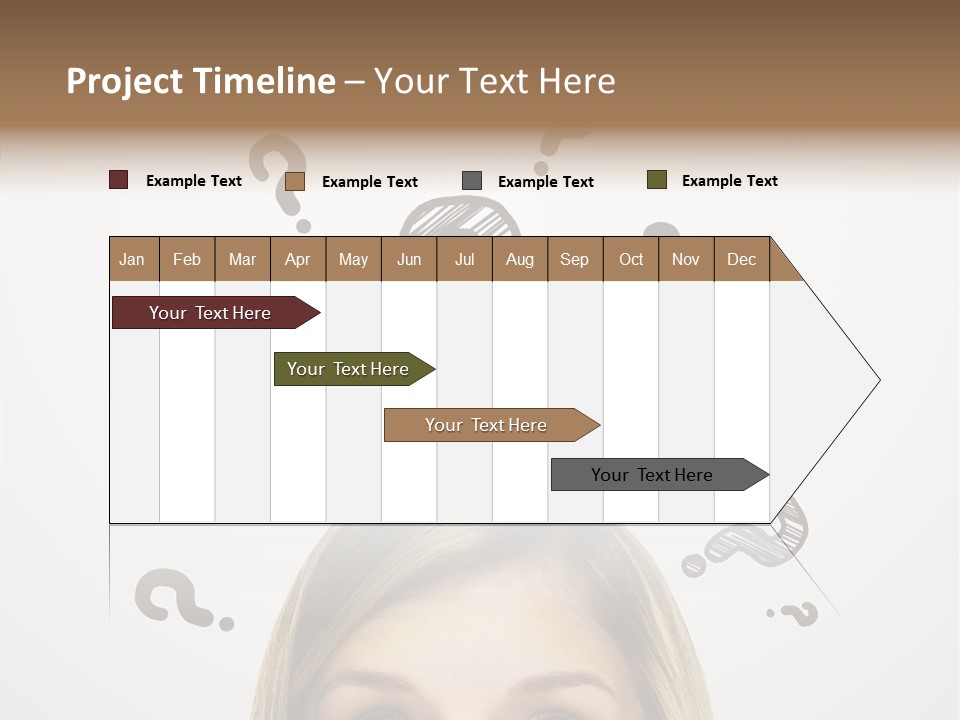 Project Timeline – Your Text Here

Example Text Example Text Example Text Example Text

| Jan | Feb | Mar | Apr | May | Jun | Jul | Aug | Sep | Oct | Nov | Dec |
|---|---|---|---|---|---|---|---|---|---|---|---|

Your Text Here

Your Text Here

Your Text Here

Your Text Here